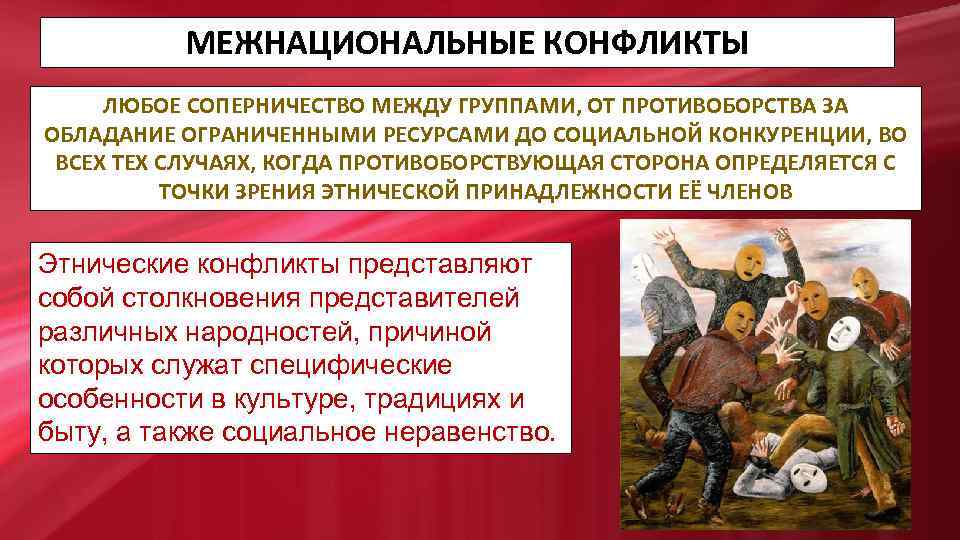 МЕЖНАЦИОНАЛЬНЫЕ КОНФЛИКТЫ

ЛЮБОЕ СОПЕРНИЧЕСТВО МЕЖДУ ГРУППАМИ, ОТ ПРОТИВОБОРСТВА ЗА ОБЛАДАНИЕ ОГРАНИЧЕННЫМИ РЕСУРСАМИ ДО СОЦИАЛЬНОЙ КОНКУРЕНЦИИ, ВО ВСЕХ ТЕХ СЛУЧАЯХ, КОГДА ПРОТИВОБОРСТВУЮЩАЯ СТОРОНА ОПРЕДЕЛЯЕТСЯ С ТОЧКИ ЗРЕНИЯ ЭТНИЧЕСКОЙ ПРИНАДЛЕЖНОСТИ ЕЁ ЧЛЕНОВ

Этнические конфликты представляют собой столкновения представителей различных народностей, причиной которых служат специфические особенности в культуре, традициях и быту, а также социальное неравенство.